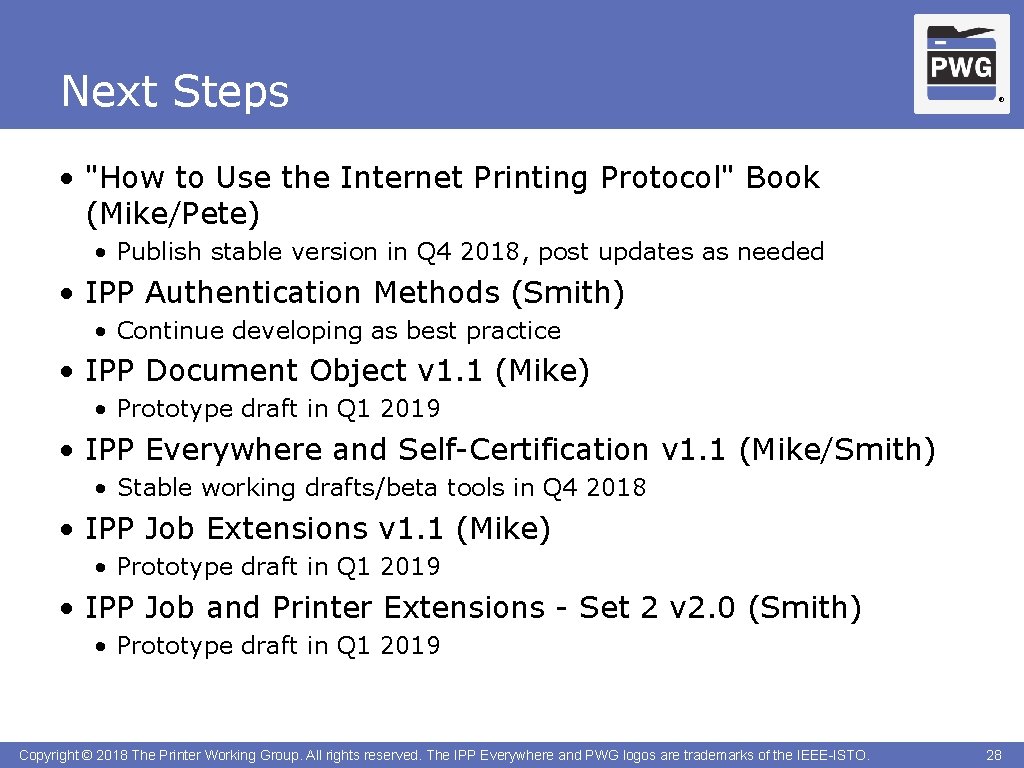 Next Steps

PWG ®

• "How to Use the Internet Printing Protocol" Book (Mike/Pete)
  • Publish stable version in Q4 2018, post updates as needed
• IPP Authentication Methods (Smith)
  • Continue developing as best practice
• IPP Document Object v1.1 (Mike)
  • Prototype draft in Q1 2019
• IPP Everywhere and Self-Certification v1.1 (Mike/Smith)
  • Stable working drafts/beta tools in Q4 2018
• IPP Job Extensions v1.1 (Mike)
  • Prototype draft in Q1 2019
• IPP Job and Printer Extensions - Set 2 v2.0 (Smith)
  • Prototype draft in Q1 2019

Copyright © 2018 The Printer Working Group. All rights reserved. The IPP Everywhere and PWG logos are trademarks of the IEEE-ISTO.

28